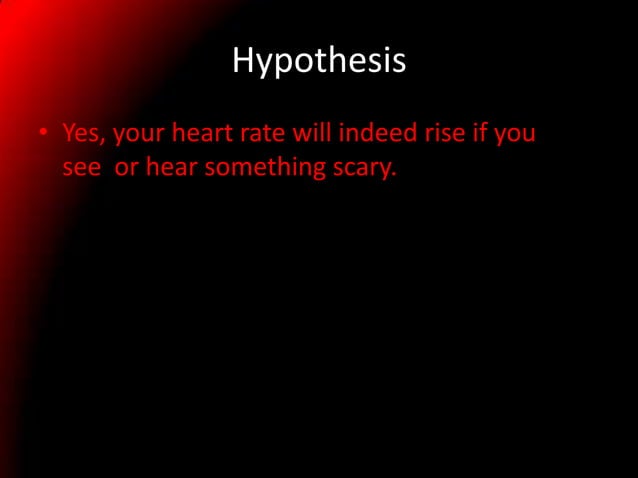 Hypothesis

• Yes, your heart rate will indeed rise if you see  or hear something scary.